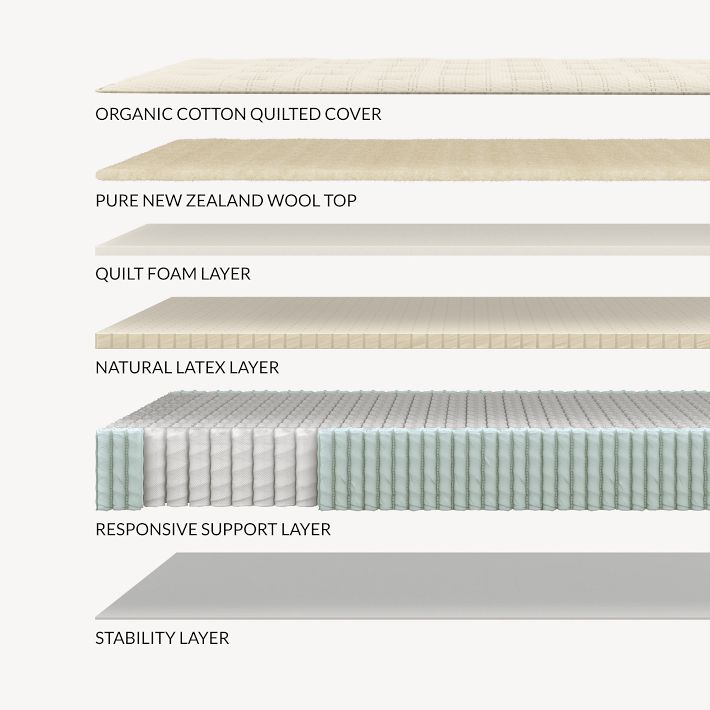 ORGANIC COTTON QUILTED COVER

PURE NEW ZEALAND WOOL TOP

QUILT FOAM LAYER

NATURAL LATEX LAYER

RESPONSIVE SUPPORT LAYER

STABILITY LAYER